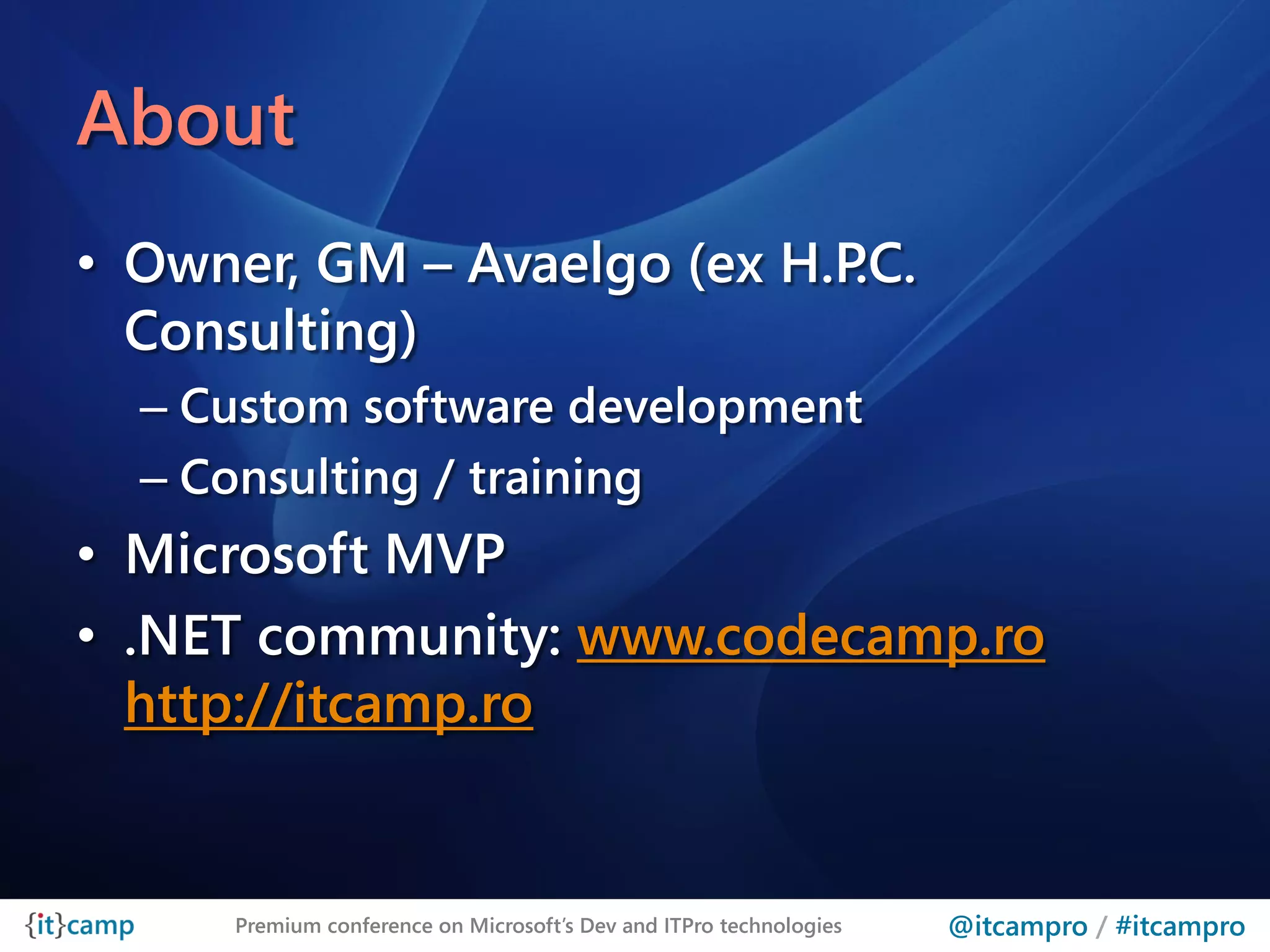 About

• Owner, GM – Avaelgo (ex H.P.C. Consulting)
– Custom software development
– Consulting / training
• Microsoft MVP
• .NET community: www.codecamp.ro http://itcamp.ro

{it}camp Premium conference on Microsoft's Dev and ITPro technologies @itcampro / #itcampro